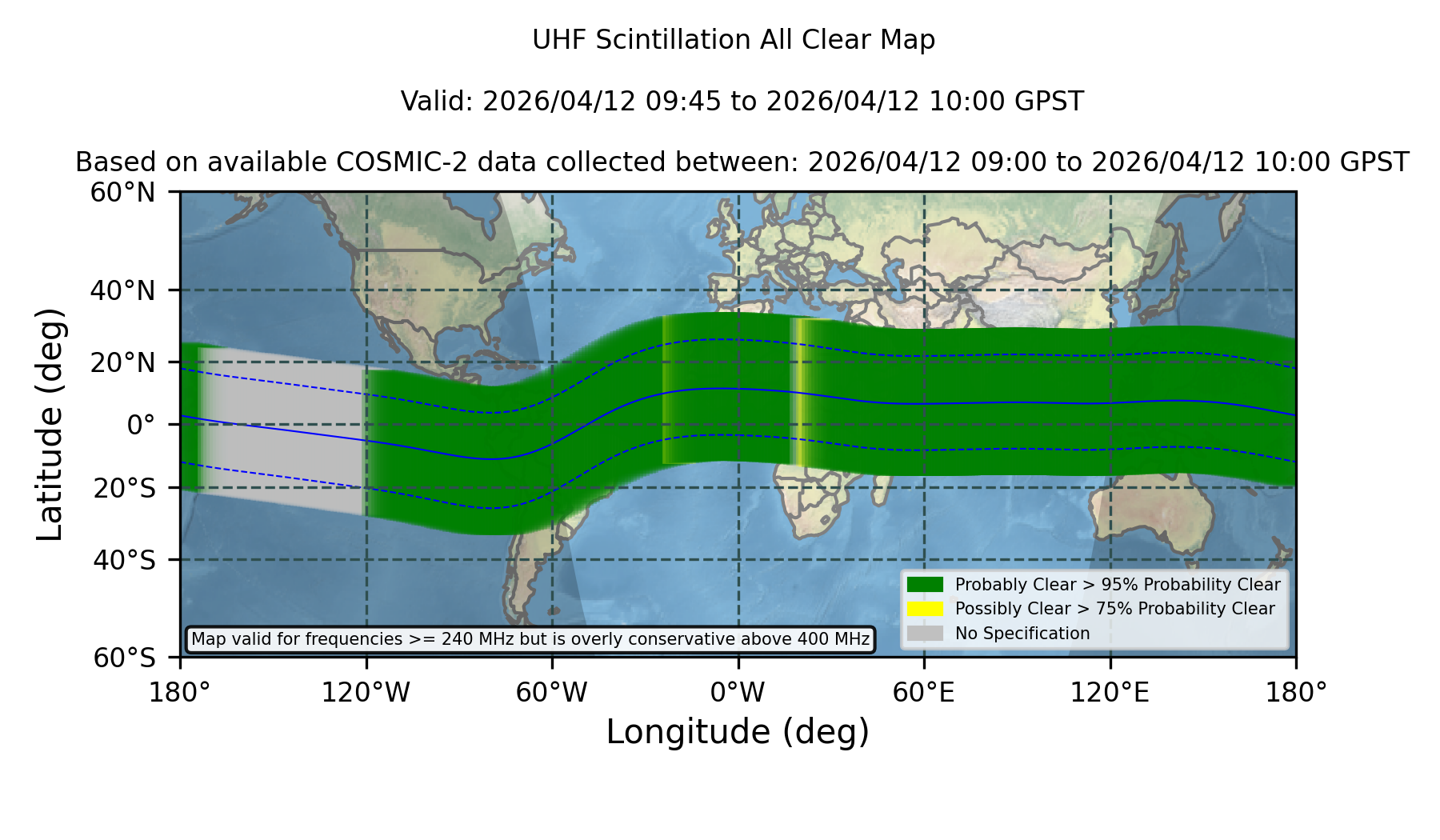 UHF Scintillation All Clear Map

Valid: 2026/04/12 09:45 to 2026/04/12 10:00 GPST

Based on available COSMIC-2 data collected between: 2026/04/12 09:00 to 2026/04/12 10:00 GPST

60°N
40°N
20°N
0°
20°S
40°S
60°S

Latitude (deg)

Probably Clear > 95% Probability Clear
Possibly Clear > 75% Probability Clear
No Specification

Map valid for frequencies >= 240 MHz but is overly conservative above 400 MHz

180° 120°W 60°W 0°W 60°E 120°E 180°

Longitude (deg)